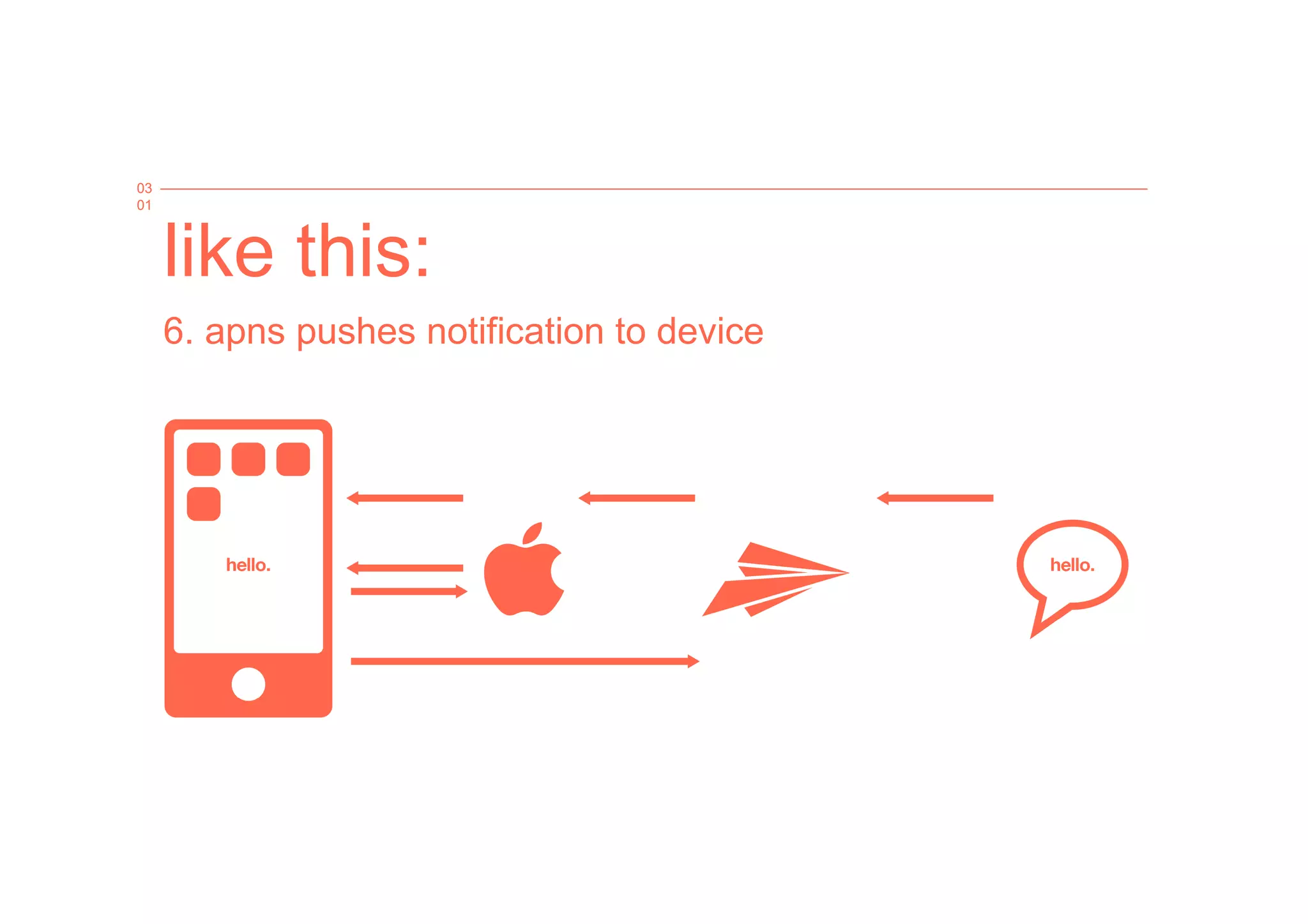 03
01

like this:

6. apns pushes notification to device

hello.

hello.